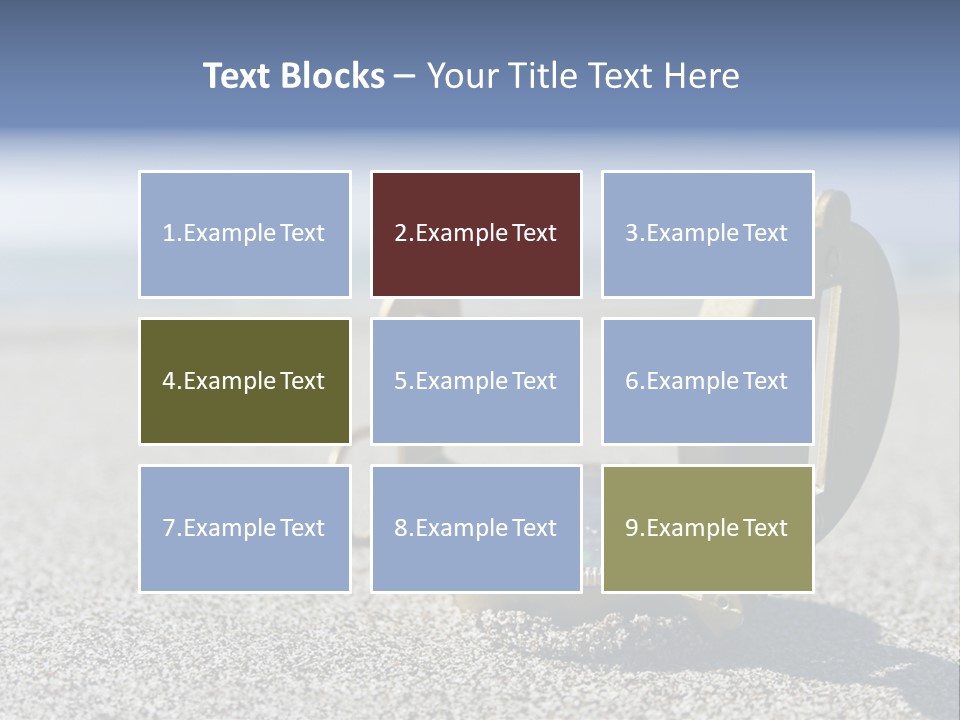 Text Blocks – Your Title Text Here

1.Example Text

2.Example Text

3.Example Text

4.Example Text

5.Example Text

6.Example Text

7.Example Text

8.Example Text

9.Example Text